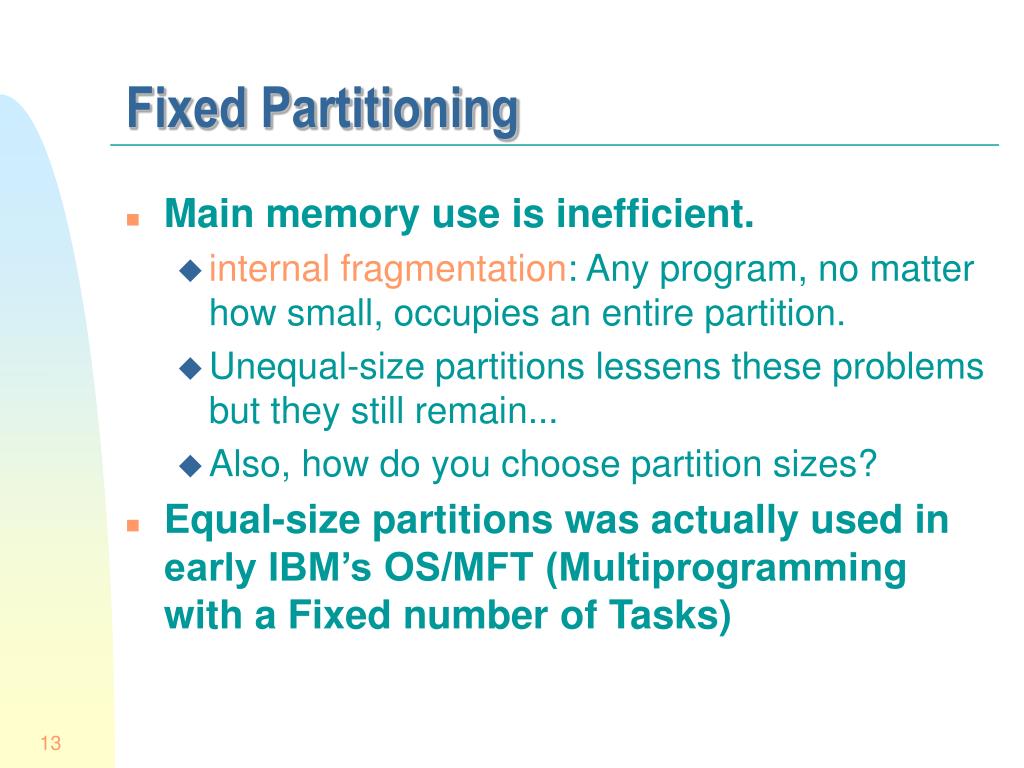 Fixed Partitioning

Main memory use is inefficient.

internal fragmentation: Any program, no matter how small, occupies an entire partition.

Unequal-size partitions lessens these problems but they still remain...

Also, how do you choose partition sizes?

Equal-size partitions was actually used in early IBM’s OS/MFT (Multiprogramming with a Fixed number of Tasks)

13